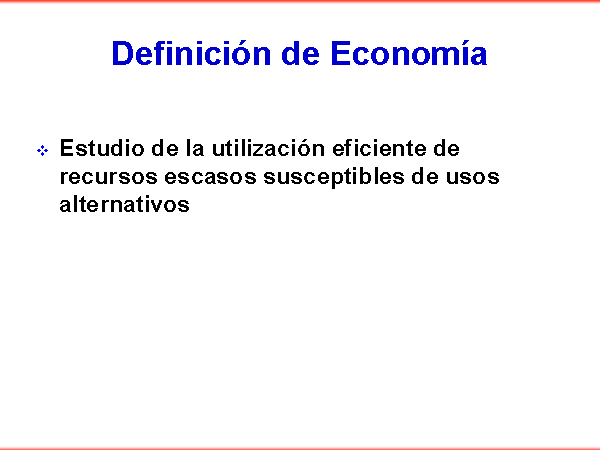 Definición de Economía

Estudio de la utilización eficiente de recursos escasos susceptibles de usos alternativos